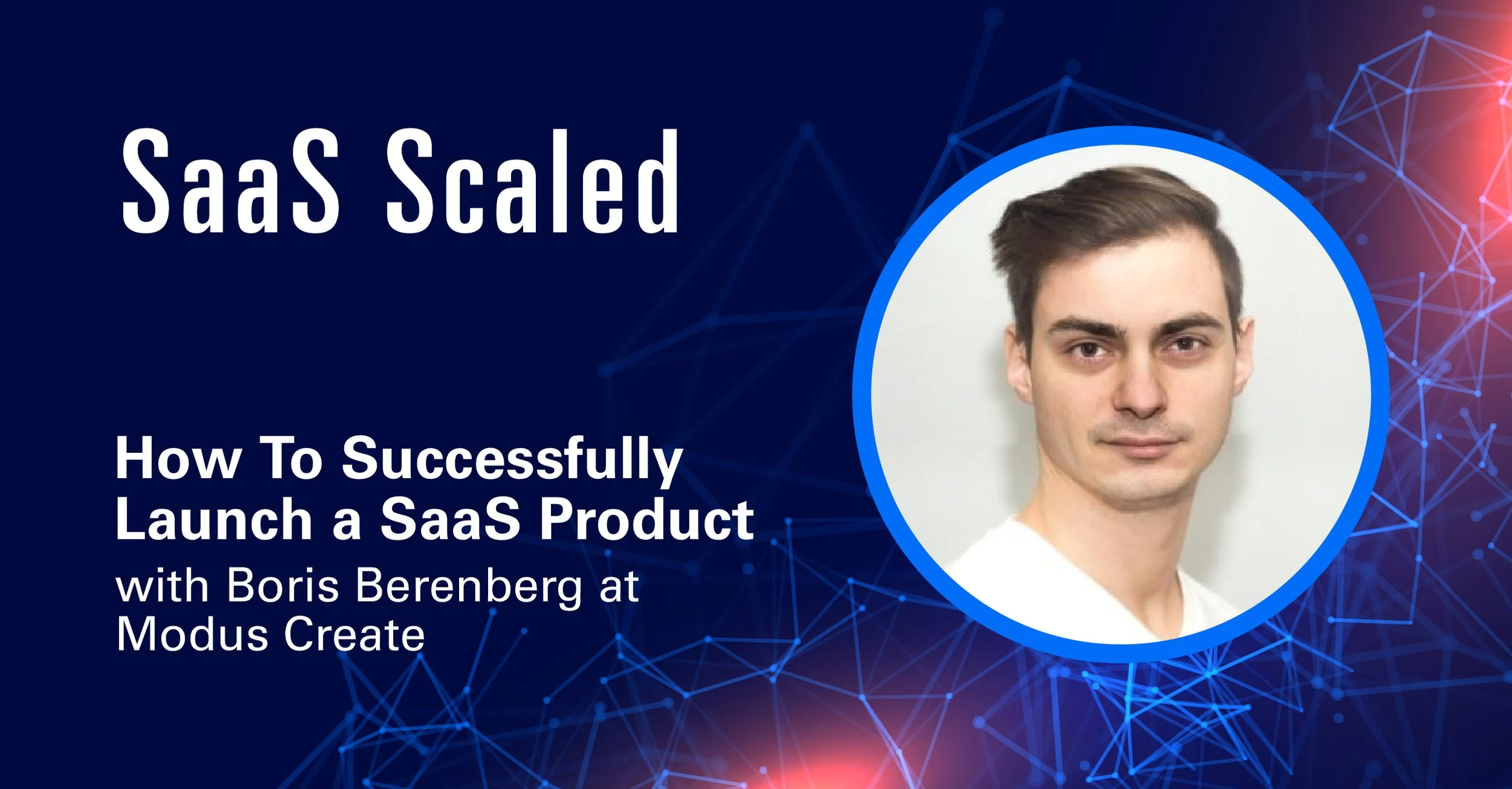 SaaS Scaled

How To Successfully Launch a SaaS Product

with Boris Berenberg at Modus Create